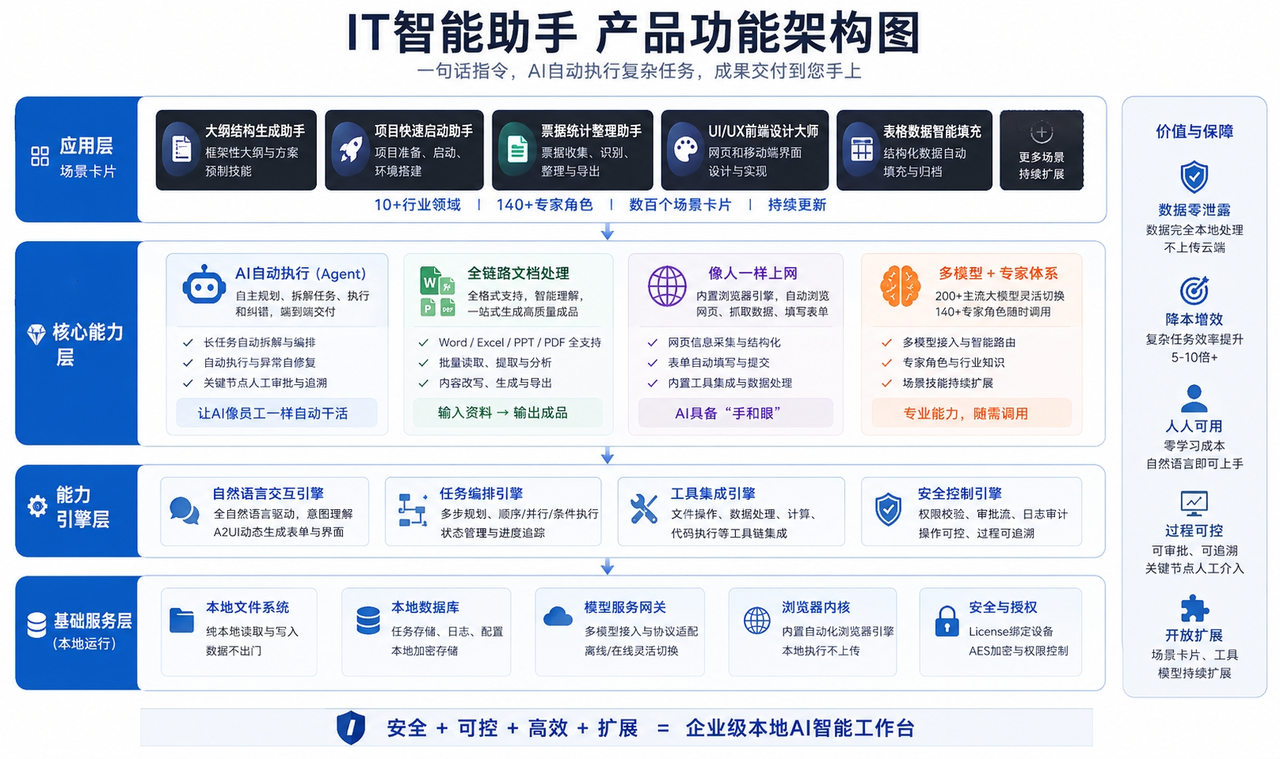 IT智能助手 产品功能架构图
一句话指令，AI自动执行复杂任务，成果交付到您手上

应用层
场景卡片

大纲结构生成助手
框架性大纲与方案预制技能

项目快速启动助手
项目准备、启动、环境搭建

票据统计整理助手
票据收集、识别、整理与导出

UI/UX前端设计大师
网页和移动端界面设计与实现

表格数据智能填充
结构化数据自动填充与归档

更多场景持续扩展

10+行业领域 | 140+专家角色 | 数百个场景卡片 | 持续更新

核心能力层

AI自动执行（Agent）
自主规划、拆解任务、执行和纠错，端到端交付
✓ 长任务自动拆解与编排
✓ 自动执行与异常自修复
✓ 关键节点人工审批与追溯
让AI像员工一样自动干活

全链路文档处理
全格式支持，智能理解，一站式生成高质量成品
✓ Word / Excel / PPT / PDF 全支持
✓ 批量读取、提取与分析
✓ 内容改写、生成与导出
输入资料 → 输出成品

像人一样上网
内置浏览器引擎，自动浏览网页、抓取数据、填写表单
✓ 网页信息采集与结构化
✓ 表单自动填写与提交
✓ 内置工具集成与数据处理
AI具备“手和眼”

多模型 + 专家体系
200+主流大模型灵活切换 140+专家角色随时调用
✓ 多模型接入与智能路由
✓ 专家角色与行业知识
✓ 场景技能持续扩展
专业能力，随需调用

能力引擎层

自然语言交互引擎
全自然语言驱动，意图理解 A2UI动态生成表单与界面

任务编排引擎
多步规划、顺序/并行/条件执行 状态管理与进度追踪

工具集成引擎
文件操作、数据处理、计算、代码执行等工具链集成

安全控制引擎
权限校验、审批流、日志审计 操作可控、过程可追溯

基础服务层
（本地运行）

本地文件系统
纯本地读取与写入 数据不出门

本地数据库
任务存储、日志、配置 本地加密存储

模型服务网关
多模型接入与协议适配 离线/在线灵活切换

浏览器内核
内置自动化浏览器引擎 本地执行不上传

安全与授权
License绑定设备 AES加密与权限控制

价值与保障

数据零泄露
数据完全本地处理 不上传云端

降本增效
复杂任务效率提升 5-10倍+

人人可用
零学习成本 自然语言即可上手

过程可控
可审批、可追溯 关键节点人工介入

开放扩展
场景卡片、工具 模型持续扩展

安全 + 可控 + 高效 + 扩展 = 企业级本地AI智能工作台